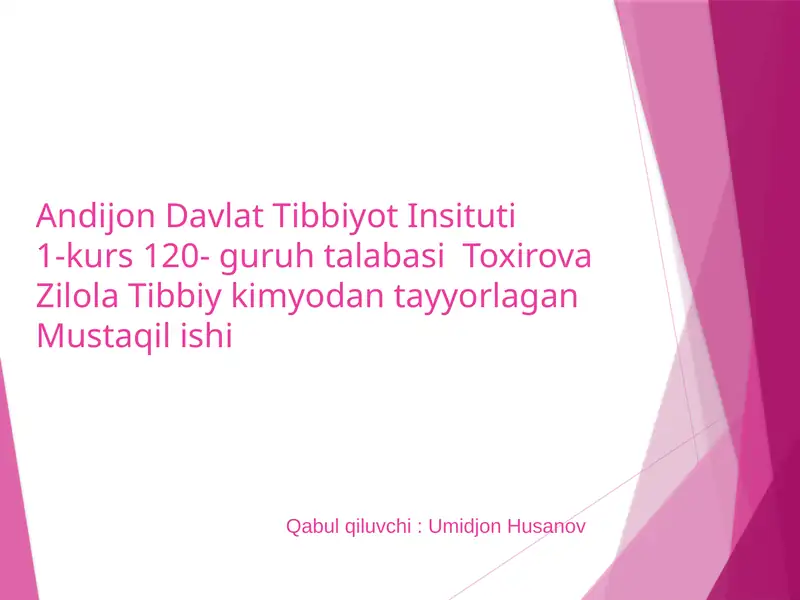 Andijon Davlat Tibbiyot Insituti
1-kurs 120- guruh talabasi Toxirova Zilola Tibbiy kimyodan tayyorlagan Mustaqil ishi

Qabul qiluvchi : Umidjon Husanov